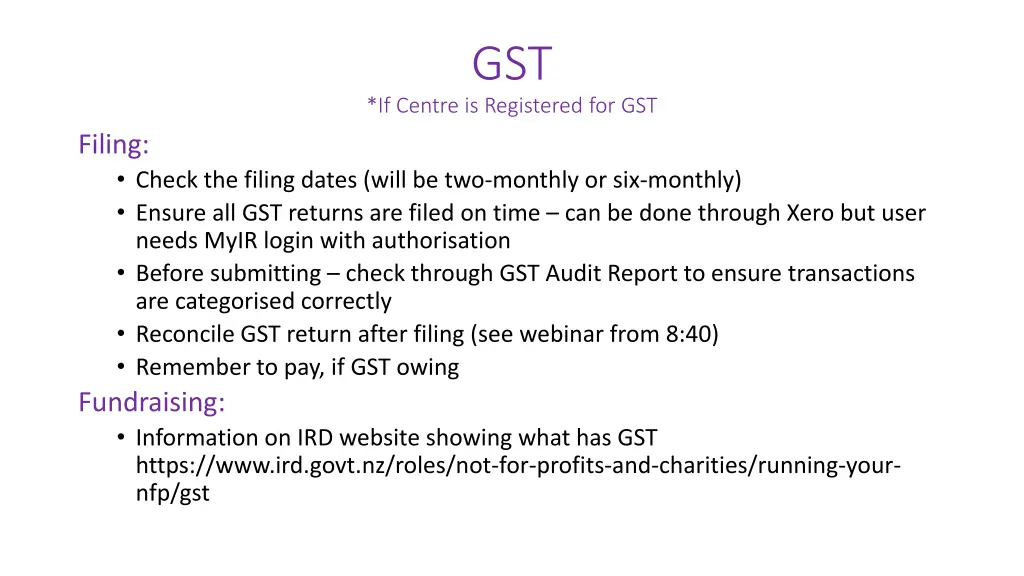 GST
*If Centre is Registered for GST

Filing:
• Check the filing dates (will be two-monthly or six-monthly)
• Ensure all GST returns are filed on time – can be done through Xero but user needs MyIR login with authorisation
• Before submitting – check through GST Audit Report to ensure transactions are categorised correctly
• Reconcile GST return after filing (see webinar from 8:40)
• Remember to pay, if GST owing

Fundraising:
• Information on IRD website showing what has GST https://www.ird.govt.nz/roles/not-for-profits-and-charities/running-your-nfp/gst